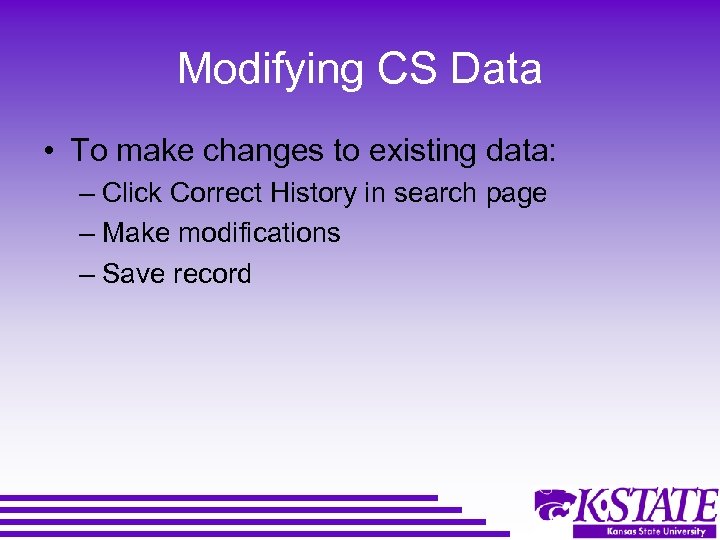 Modifying CS Data

• To make changes to existing data:
– Click Correct History in search page
– Make modifications
– Save record

K-STATE
Kansas State University